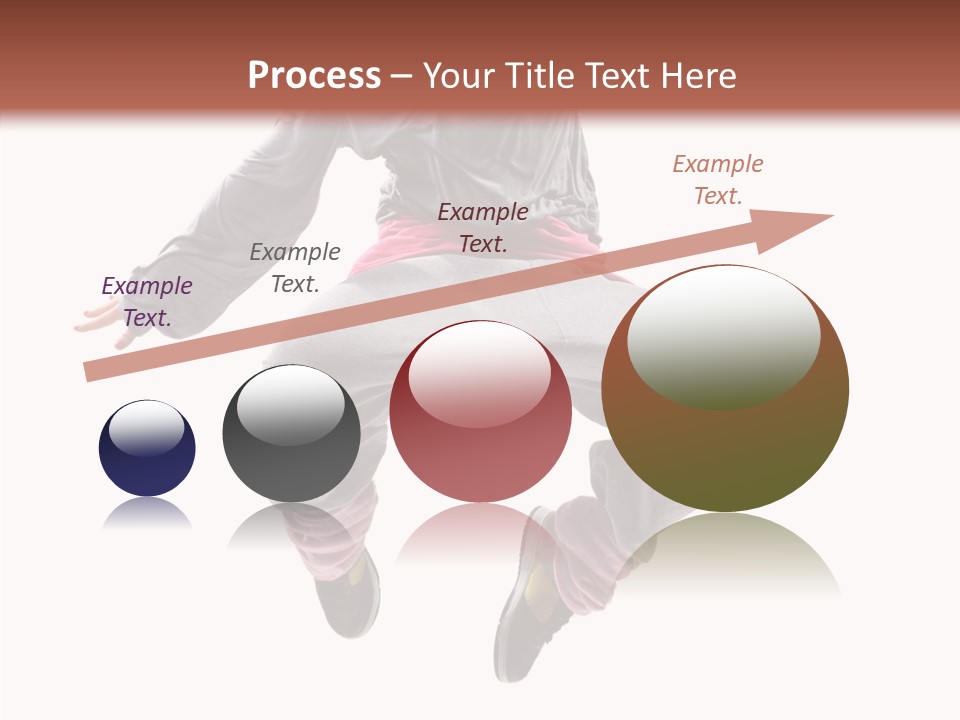 Process – Your Title Text Here

Example Text.

Example Text.

Example Text.

Example Text.